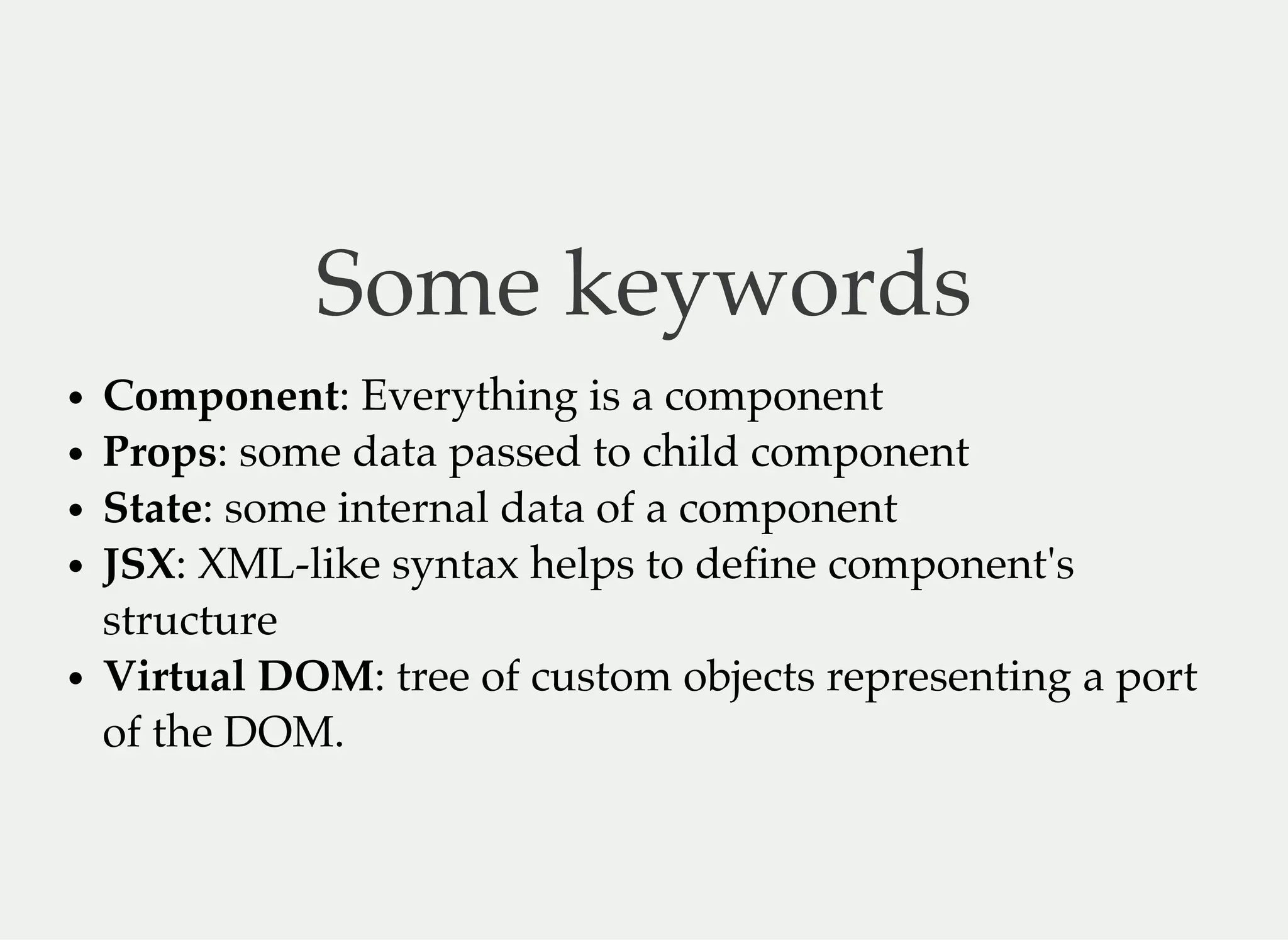 Some keywords

- **Component**: Everything is a component
- **Props**: some data passed to child component
- **State**: some internal data of a component
- **JSX**: XML-like syntax helps to define component's structure
- **Virtual DOM**: tree of custom objects representing a port of the DOM.